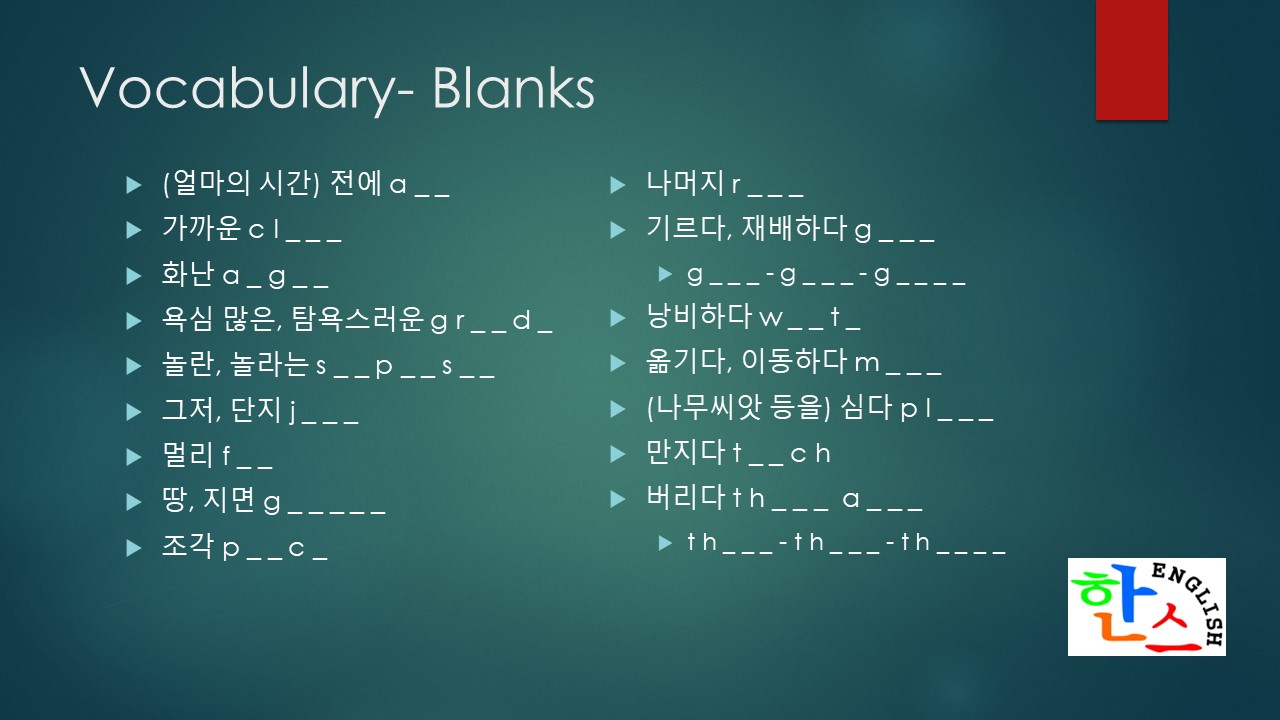 Vocabulary- Blanks

(얼마의 시간) 전에 a _ _
가까운 c l _ _ _
화난 a _ g _ _
욕심 많은, 탐욕스러운 g r _ _ d _
놀란, 놀라는 s _ _ p _ _ s _ _
그저, 단지 j _ _ _
멀리 f _ _
땅, 지면 g _ _ _ _ _
조각 p _ _ c _

나머지 r _ _ _
기르다, 재배하다 g _ _ _
g _ _ _ - g _ _ _ - g _ _ _ _
낭비하다 w _ _ t _
옮기다, 이동하다 m _ _ _
(나무씨앗 등을) 심다 p l _ _ _
만지다 t _ _ c h
버리다 t h _ _ _ a _ _ _
t h _ _ _ - t h _ _ _ - t h _ _ _ _

한스 ENGLISH